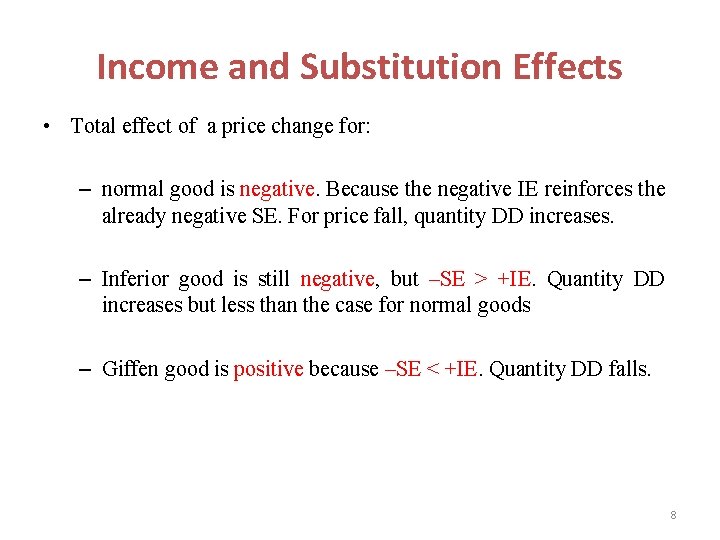 Income and Substitution Effects

• Total effect of a price change for:

– normal good is negative. Because the negative IE reinforces the already negative SE. For price fall, quantity DD increases.

– Inferior good is still negative, but –SE > +IE. Quantity DD increases but less than the case for normal goods

– Giffen good is positive because –SE < +IE. Quantity DD falls.

8